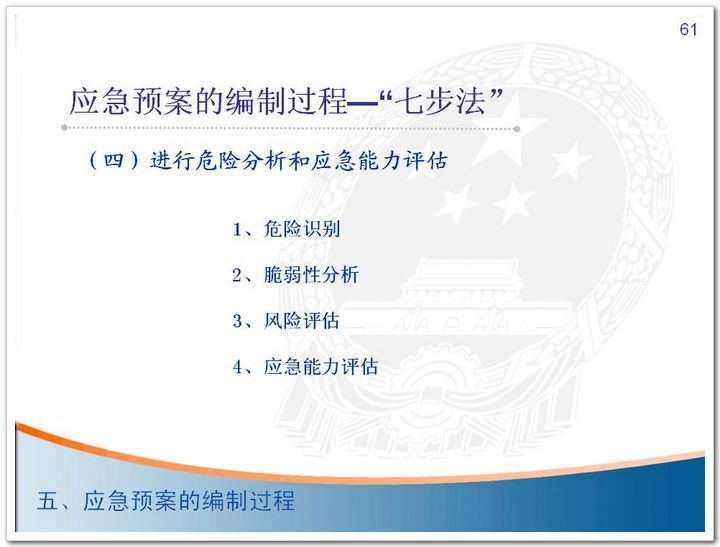 61

应急预案的编制过程—“七步法”

（四）进行危险分析和应急能力评估

1、危险识别

2、脆弱性分析

3、风险评估

4、应急能力评估

五、应急预案的编制过程